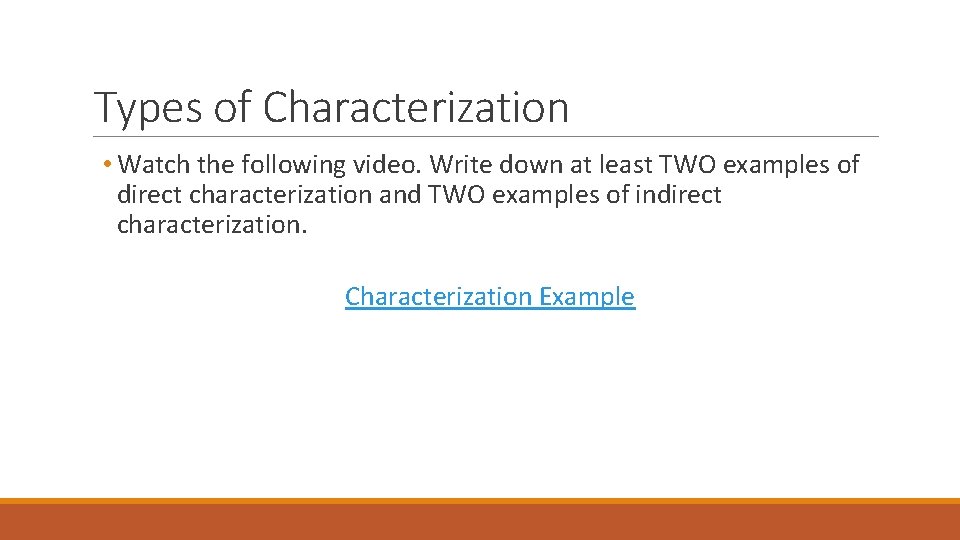 Types of Characterization

• Watch the following video. Write down at least TWO examples of direct characterization and TWO examples of indirect characterization.

Characterization Example